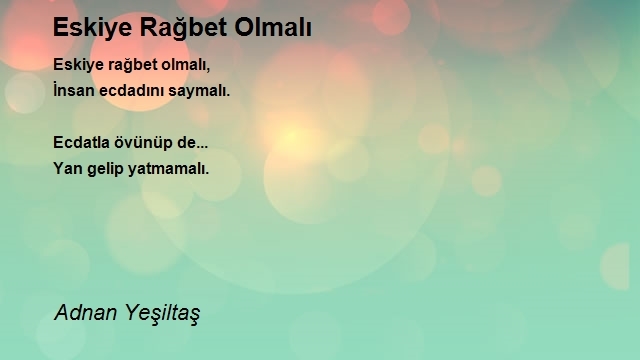 Eskiye Rağbet Olmalı

Eskiye rağbet olmalı,
İnsan ecdadını saymalı.

Ecdatla övünüp de...
Yan gelip yatmamalı.

Adnan Yeşiltaş